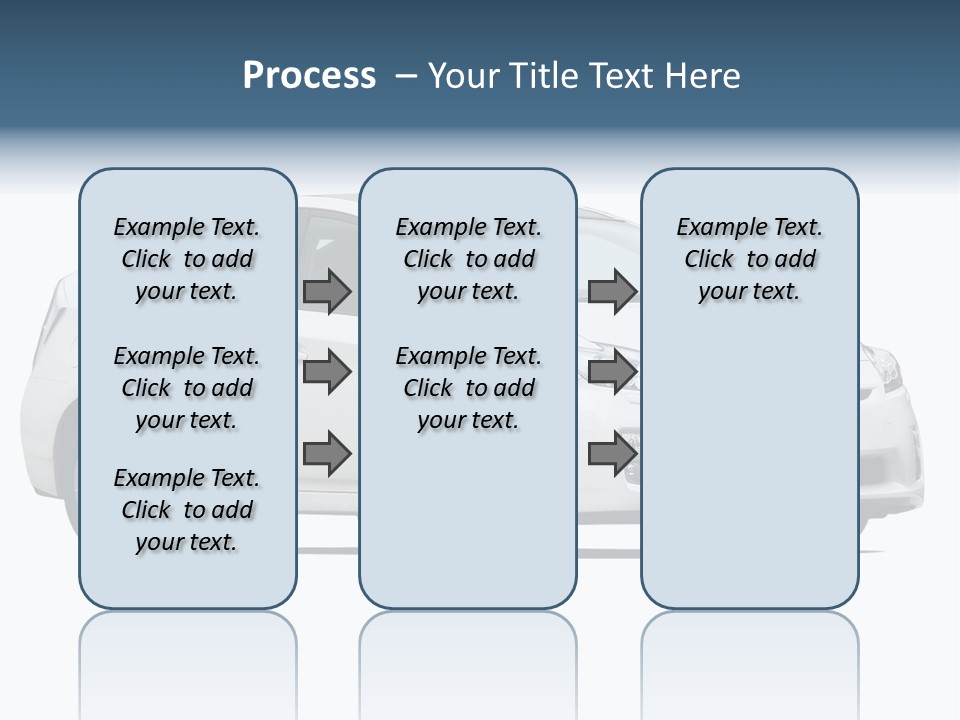 Process – Your Title Text Here

Example Text. Click to add your text.

Example Text. Click to add your text.

Example Text. Click to add your text.

Example Text. Click to add your text.

Example Text. Click to add your text.

Example Text. Click to add your text.